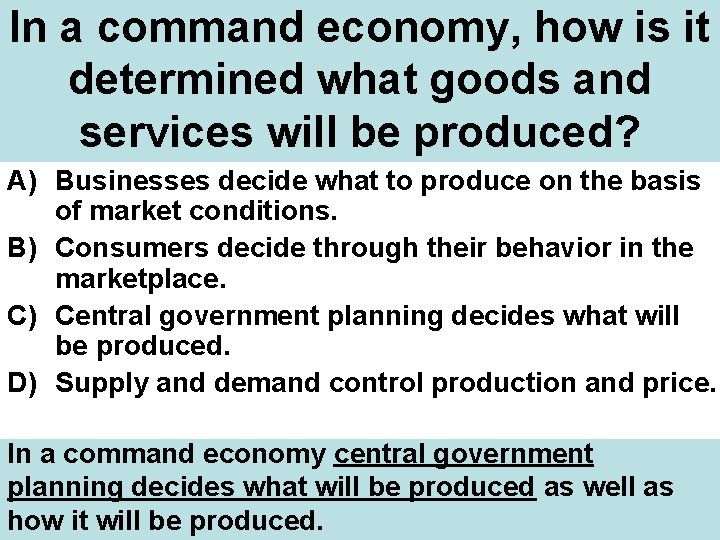 In a command economy, how is it determined what goods and services will be produced?

A) Businesses decide what to produce on the basis of market conditions.
B) Consumers decide through their behavior in the marketplace.
C) Central government planning decides what will be produced.
D) Supply and demand control production and price.

In a command economy central government planning decides what will be produced as well as how it will be produced.